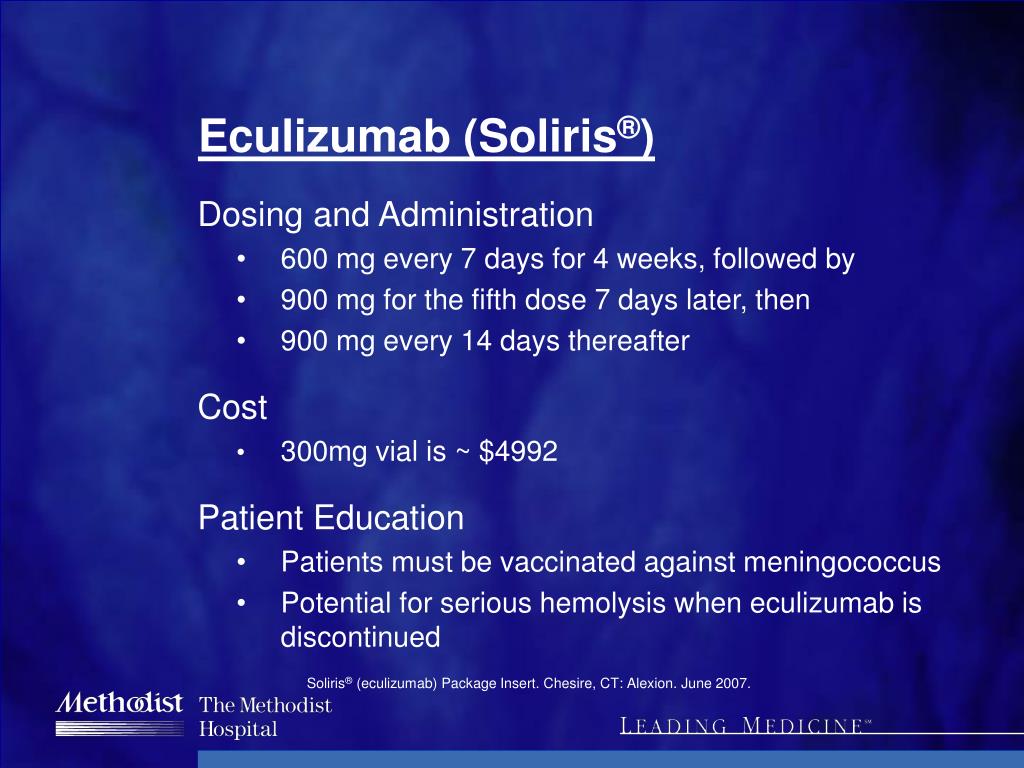 Eculizumab (Soliris®)

Dosing and Administration
• 600 mg every 7 days for 4 weeks, followed by
• 900 mg for the fifth dose 7 days later, then
• 900 mg every 14 days thereafter

Cost
• 300mg vial is ~ $4992

Patient Education
• Patients must be vaccinated against meningococcus
• Potential for serious hemolysis when eculizumab is discontinued

Soliris® (eculizumab) Package Insert. Chesire, CT: Alexion. June 2007.

Methodist The Methodist Hospital

LEADING MEDICINE℠